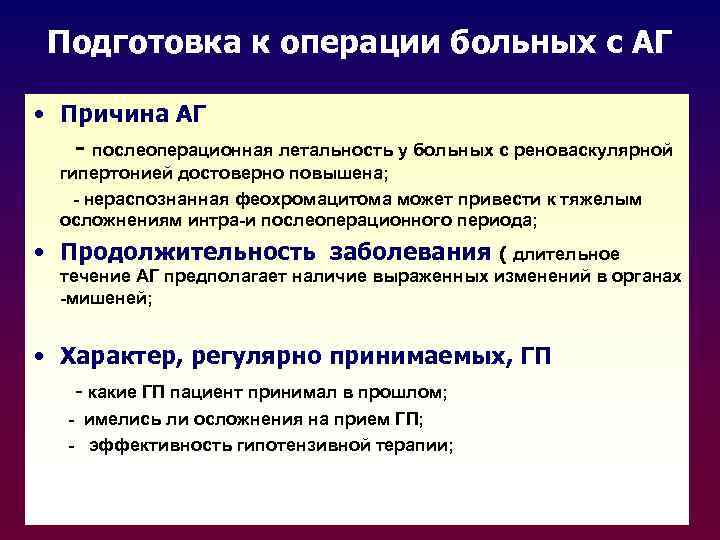 Подготовка к операции больных с АГ

• Причина АГ

- послеоперационная летальность у больных с реноваскулярной гипертонией достоверно повышена;

- нераспознанная феохромацитома может привести к тяжелым осложнениям интра-и послеоперационного периода;

• Продолжительность заболевания ( длительное течение АГ предполагает наличие выраженных изменений в органах -мишеней;

• Характер, регулярно принимаемых, ГП

- какие ГП пациент принимал в прошлом;

- имелись ли осложнения на прием ГП;

- эффективность гипотензивной терапии;